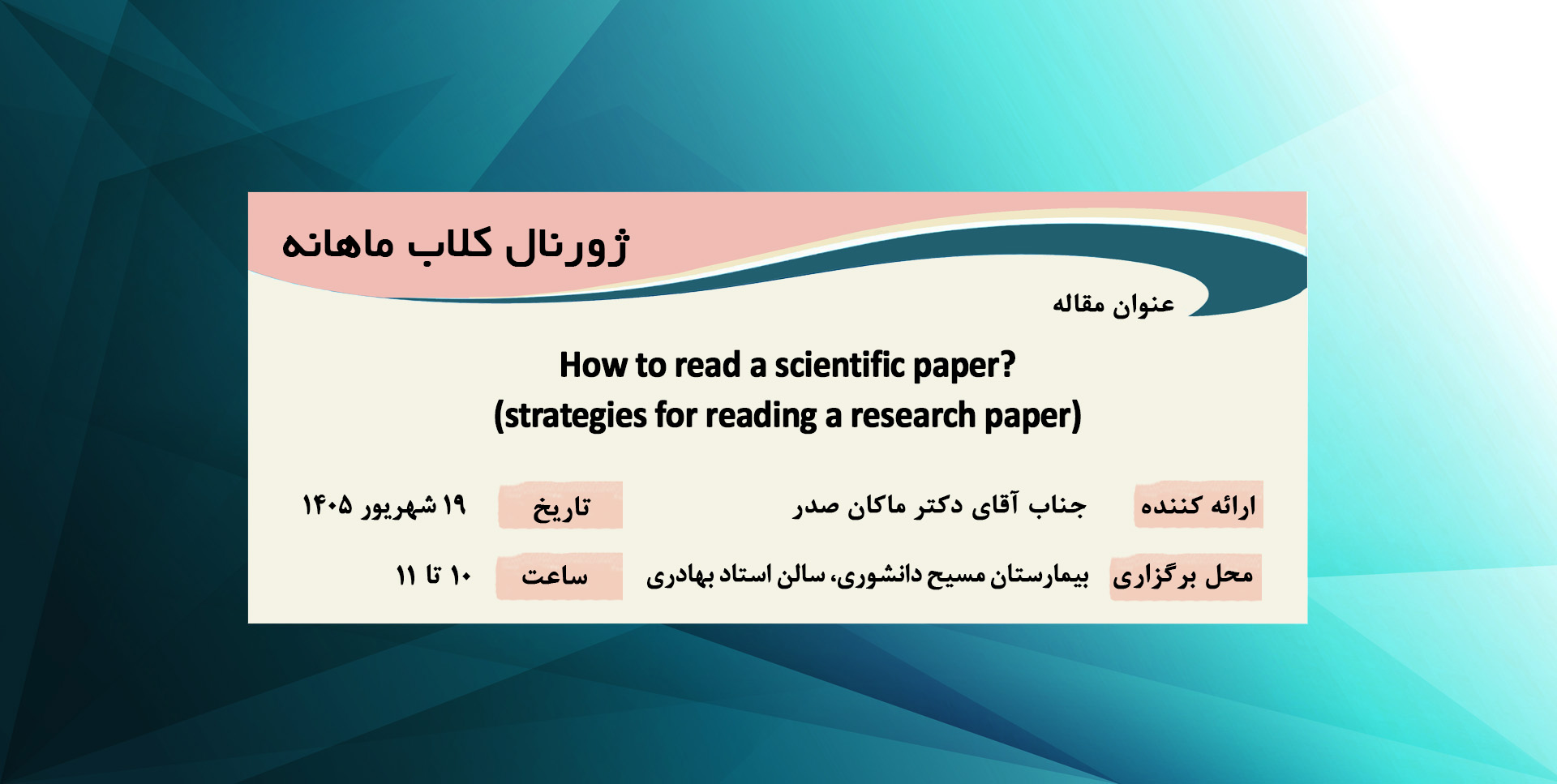 ژورنال کلاب ماهانه

عنوان مقاله

How to read a scientific paper?
(strategies for reading a research paper)

ارائه کننده جناب آقای دکتر ماکان صدر

تاریخ ۱۹ شهریور ۱۴۰۵

محل برگزاری بیمارستان مسیح دانشوری، سالن استاد بهادری

ساعت ۱۰ تا ۱۱